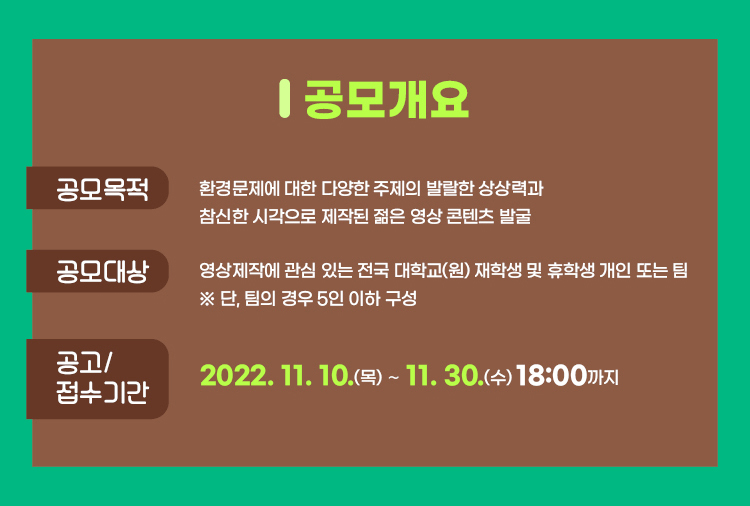 공모개요

공모목적

환경문제에 대한 다양한 주제의 발랄한 상상력과 참신한 시각으로 제작된 젊은 영상 콘텐츠 발굴

공모대상

영상제작에 관심 있는 전국 대학교(원) 재학생 및 휴학생 개인 또는 팀
※ 단, 팀의 경우 5인 이하 구성

공고/
접수기간

2022. 11. 10.(목) ~ 11. 30.(수) 18:00까지